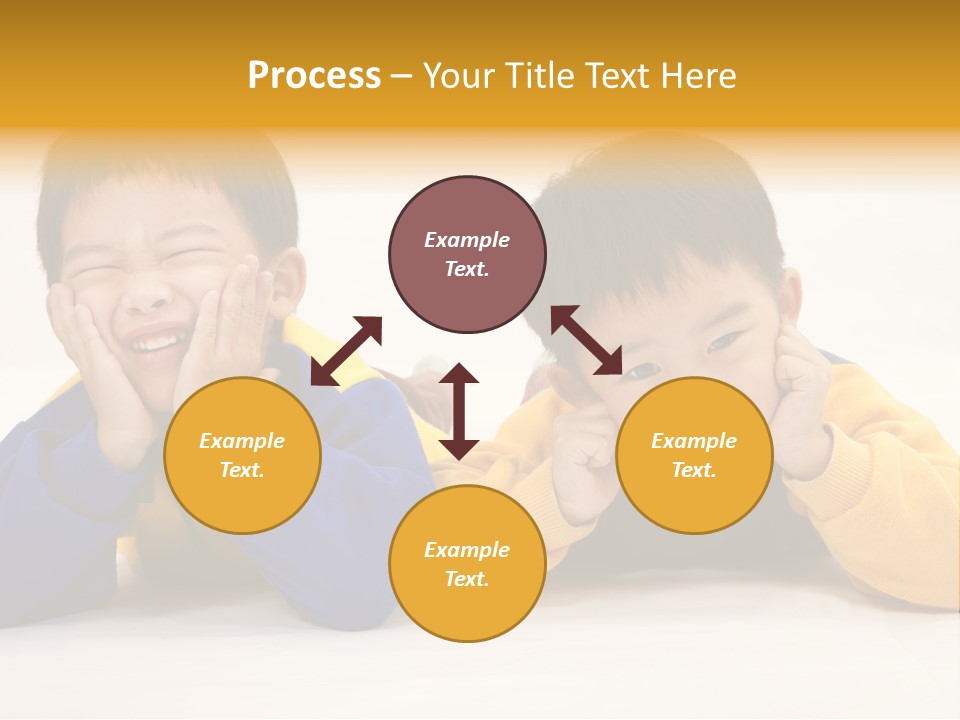 Process – Your Title Text Here

Example Text.

Example Text.

Example Text.

Example Text.